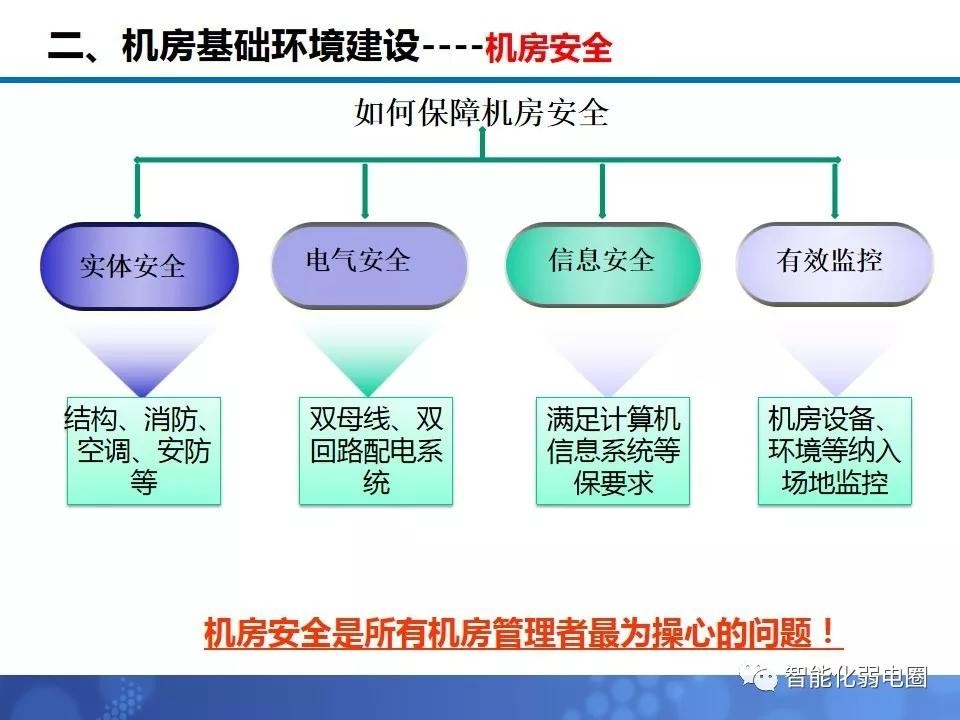 二、机房基础环境建设----机房安全

如何保障机房安全

实体安全

电气安全

信息安全

有效监控

结构、消防、空调、安防等

双母线、双回路配电系统

满足计算机信息系统等保要求

机房设备、环境等纳入场地监控

机房安全是所有机房管理者最为操心的问题！

智能化弱电圈